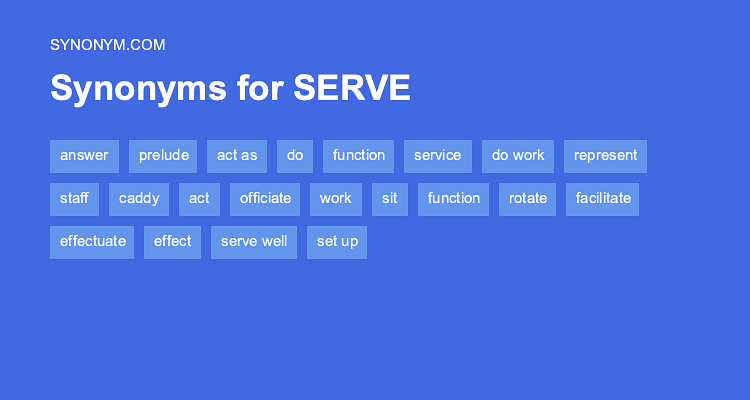 SYNONYM.COM

Synonyms for SERVE

answer prelude act as do function service do work represent

staff caddy act officiate work sit function rotate facilitate

effectuate effect serve well set up